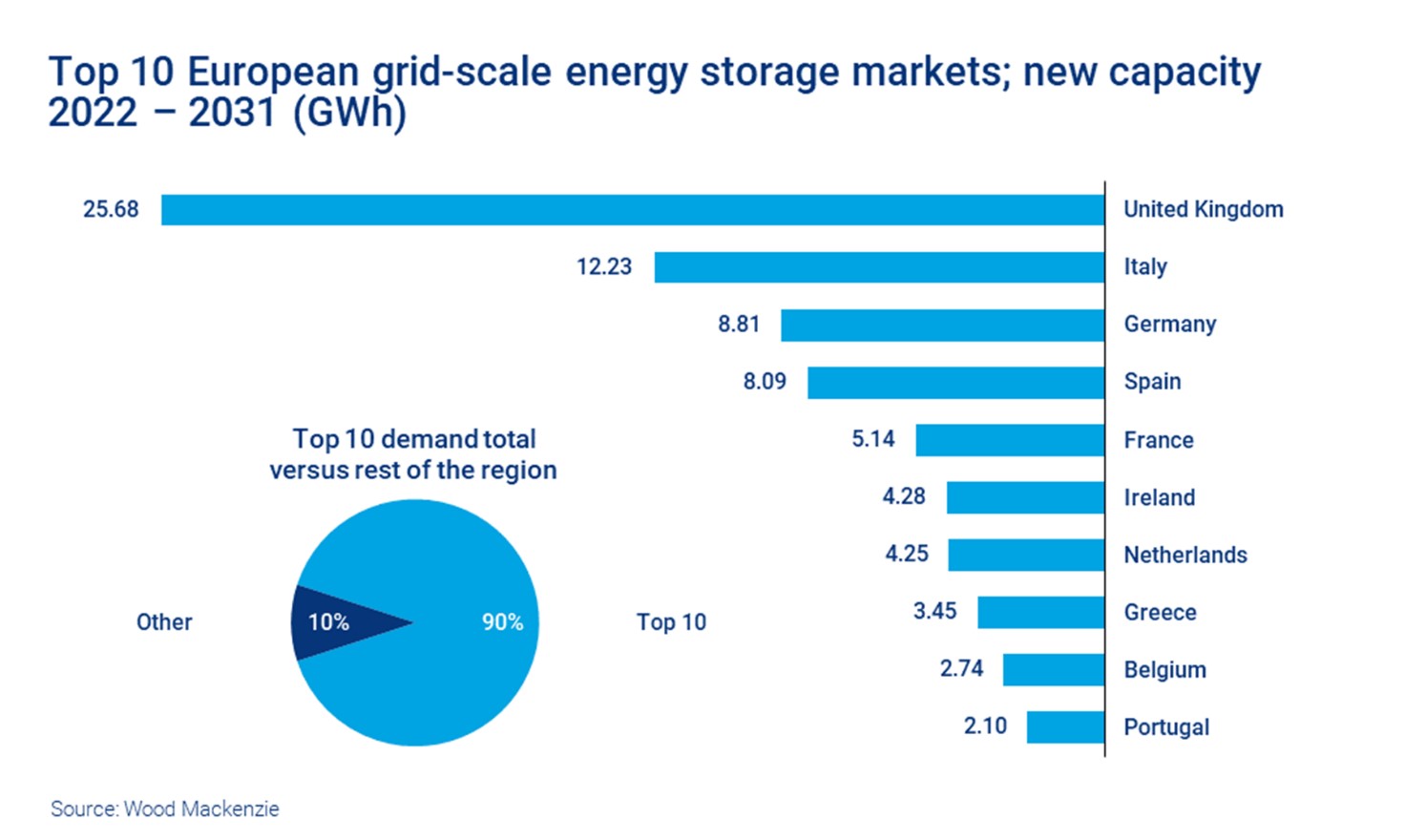 Top 10 European grid-scale energy storage markets; new capacity 2022 – 2031 (GWh)

25.68 United Kingdom
12.23 Italy
8.81 Germany
8.09 Spain
5.14 France
4.28 Ireland
4.25 Netherlands
3.45 Greece
2.74 Belgium
2.10 Portugal

Top 10 demand total versus rest of the region

Other
10%
90%
Top 10

Source: Wood Mackenzie